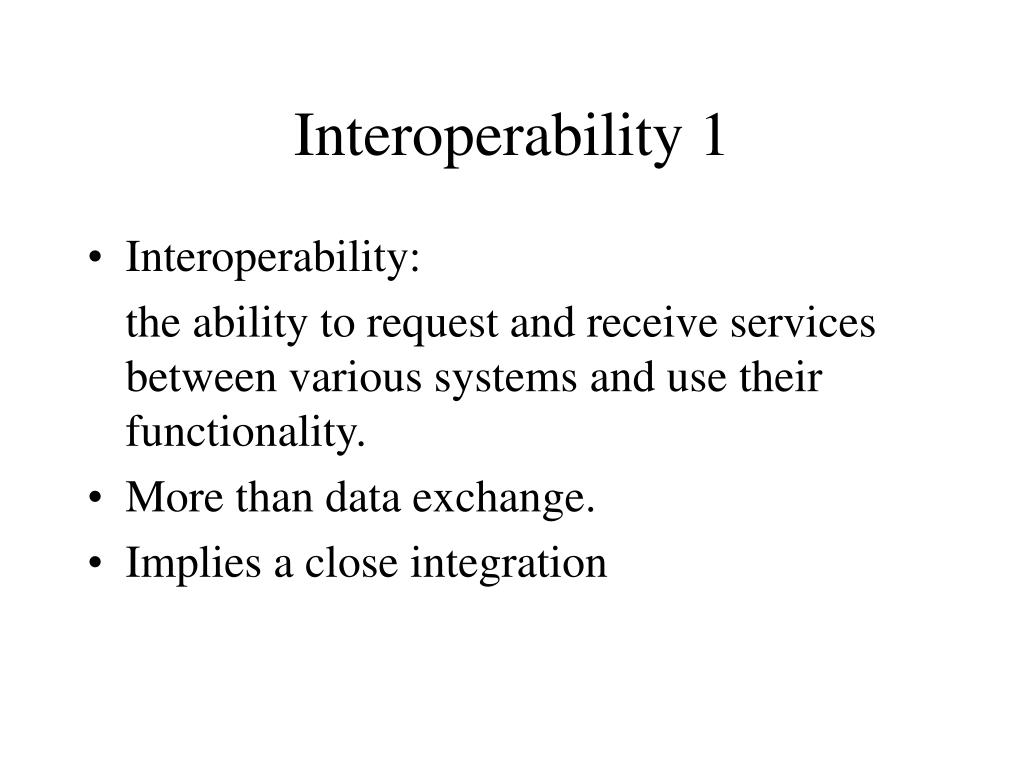 Interoperability 1

• Interoperability:

the ability to request and receive services between various systems and use their functionality.

• More than data exchange.
• Implies a close integration